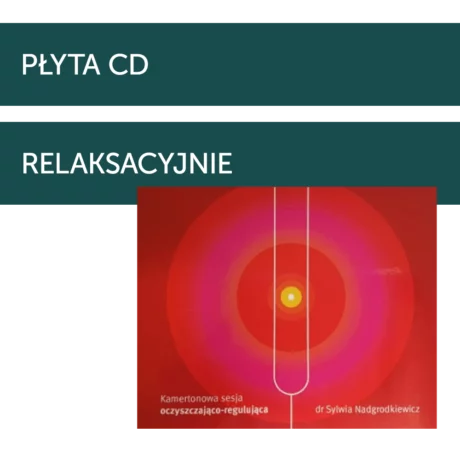 PŁYTA CD

RELAKSACYJNIE

Kamertonowa sesja
oczyszczająco-regulująca

dr Sylwia Nadgrodkiewicz